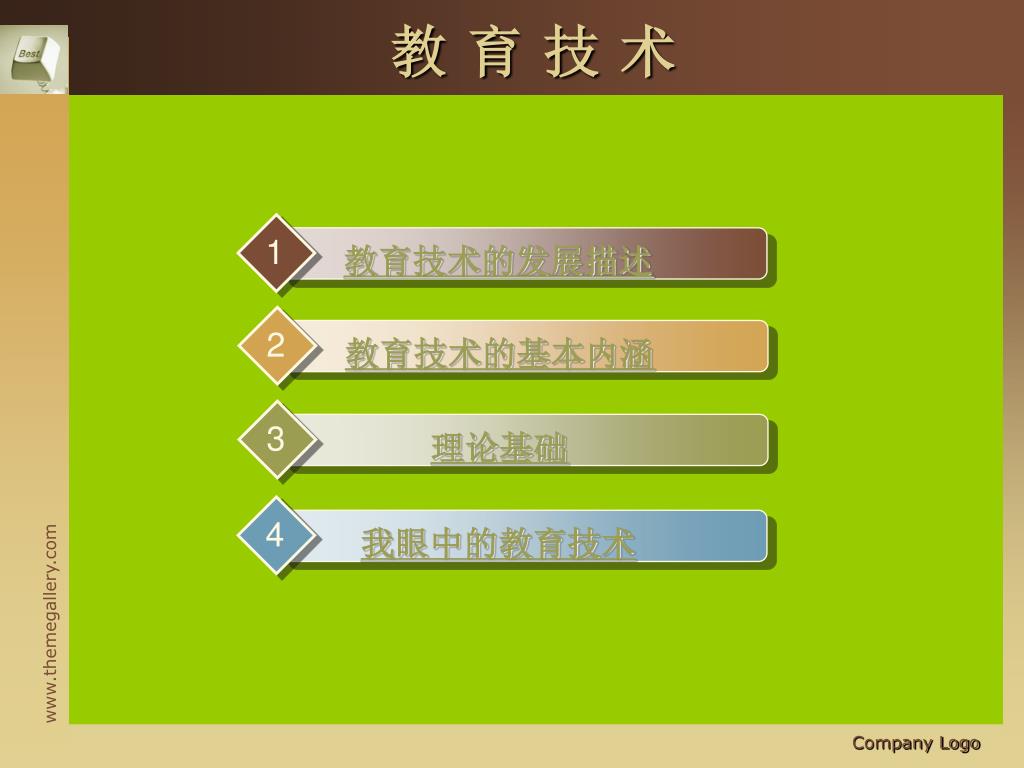 Best

教 育 技 术

1 教育技术的发展描述

2 教育技术的基本内涵

3 理论基础

4 我眼中的教育技术

www.themegallery.com

Company Logo